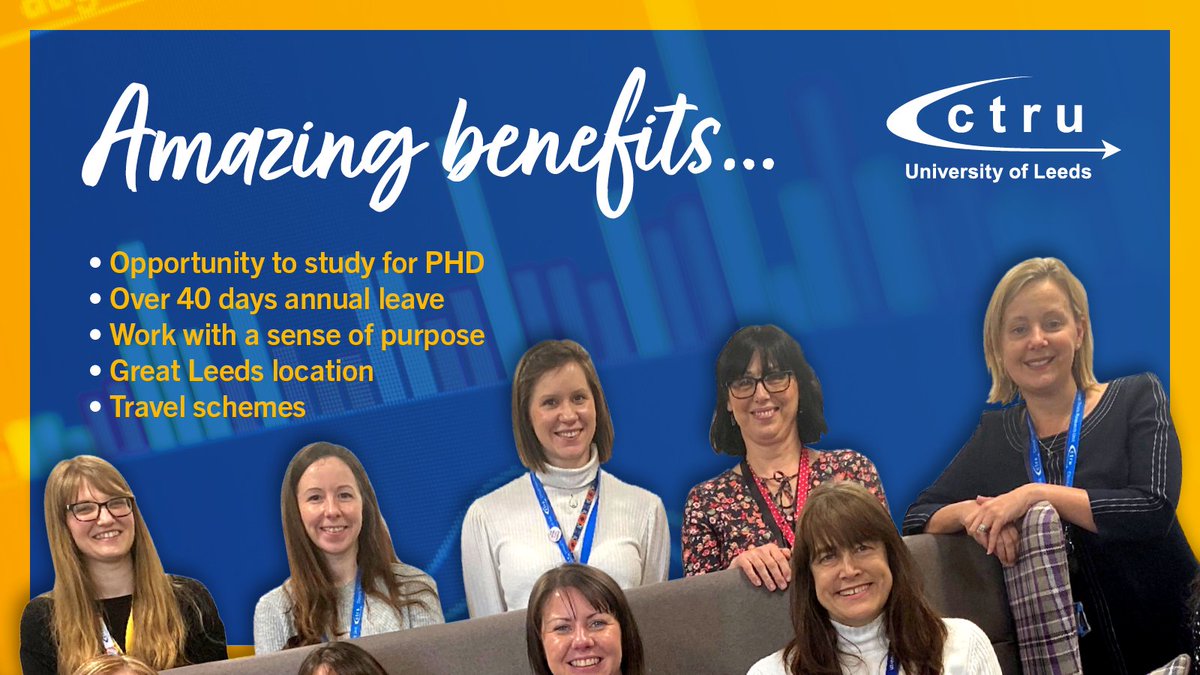 Amazing benefits...

ctru
University of Leeds

• Opportunity to study for PHD
• Over 40 days annual leave
• Work with a sense of purpose
• Great Leeds location
• Travel schemes